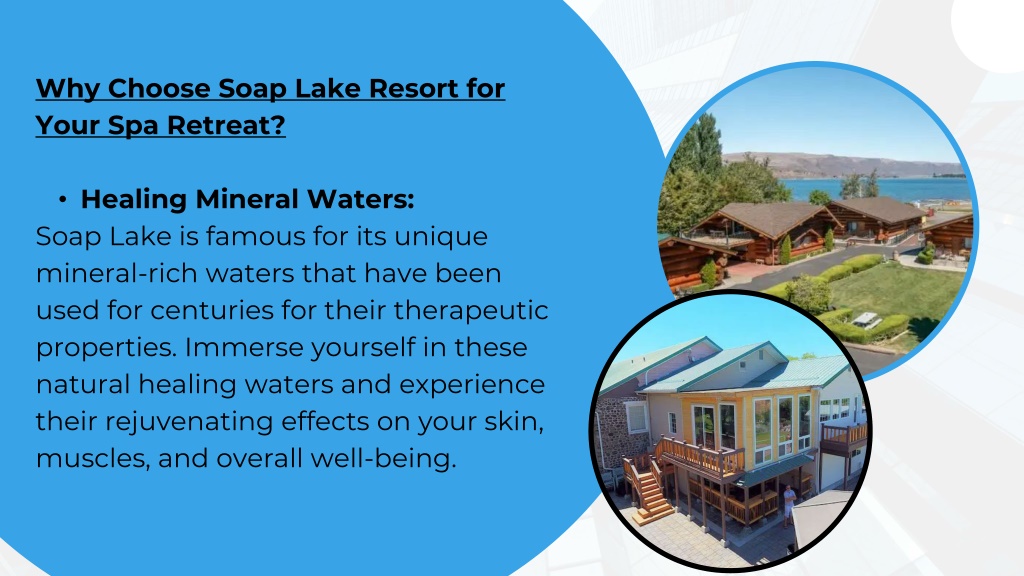 Why Choose Soap Lake Resort for Your Spa Retreat?

• Healing Mineral Waters:
Soap Lake is famous for its unique mineral-rich waters that have been used for centuries for their therapeutic properties. Immerse yourself in these natural healing waters and experience their rejuvenating effects on your skin, muscles, and overall well-being.